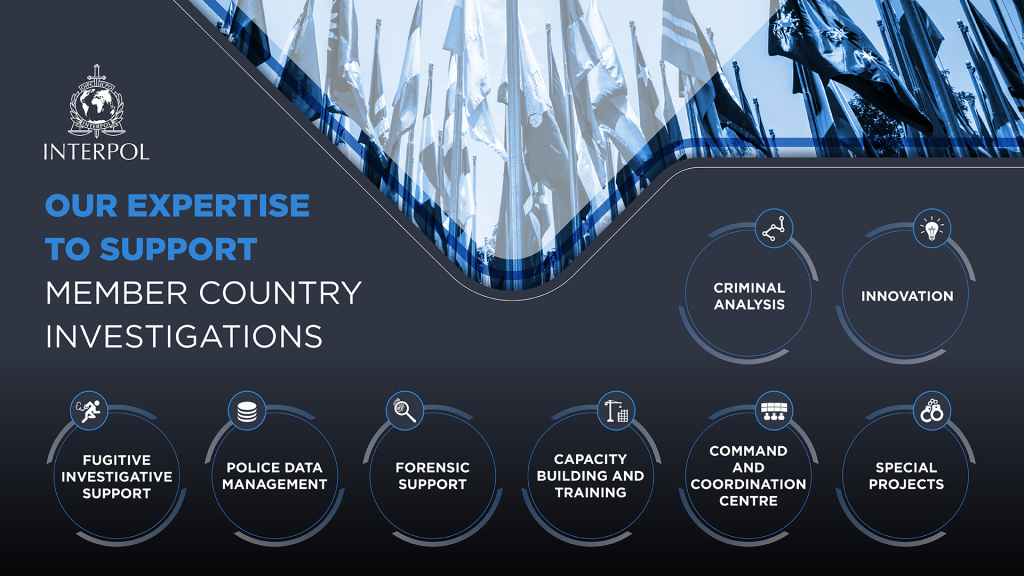 INTERPOL

OUR EXPERTISE TO SUPPORT MEMBER COUNTRY INVESTIGATIONS

CRIMINAL ANALYSIS

INNOVATION

FUGITIVE INVESTIGATIVE SUPPORT

POLICE DATA MANAGEMENT

FORENSIC SUPPORT

CAPACITY BUILDING AND TRAINING

COMMAND AND COORDINATION CENTRE

SPECIAL PROJECTS